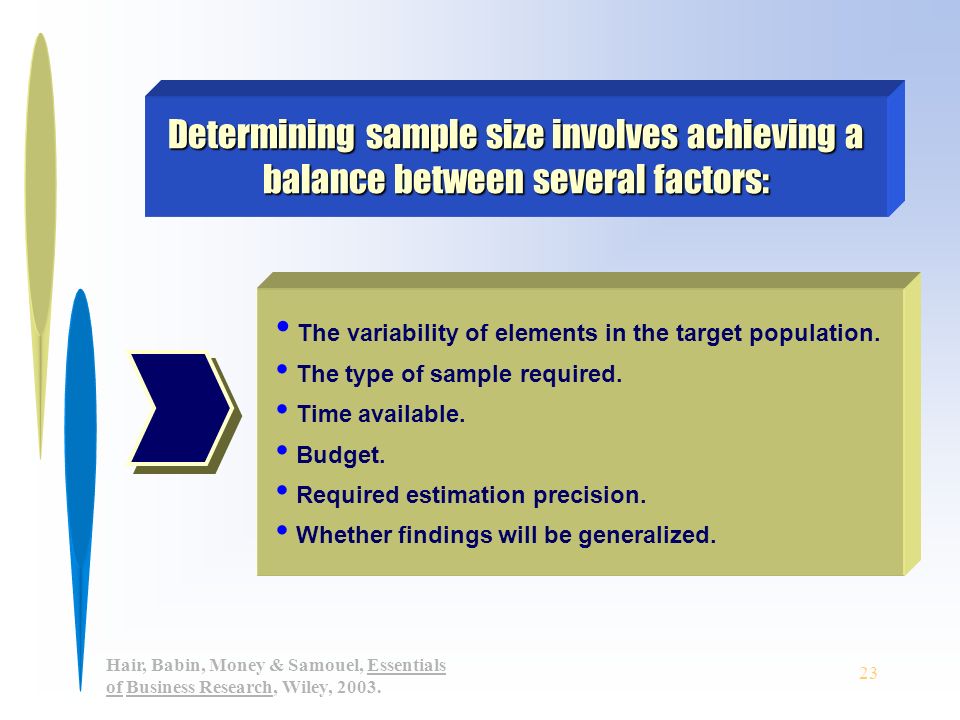 Determining sample size involves achieving a balance between several factors:

• The variability of elements in the target population.
• The type of sample required.
• Time available.
• Budget.
• Required estimation precision.
• Whether findings will be generalized.

Hair, Babin, Money & Samouel, Essentials of Business Research, Wiley, 2003.

23